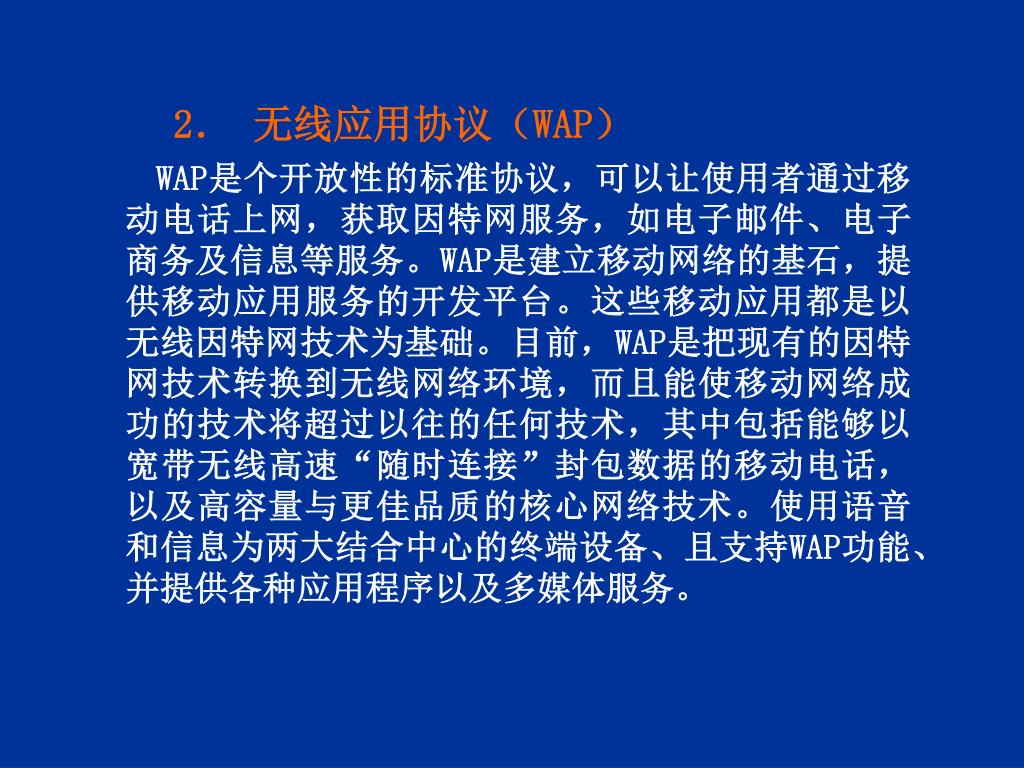 2． 无线应用协议（WAP）

WAP是个开放性的标准协议，可以让使用者通过移动电话上网，获取因特网服务，如电子邮件、电子商务及信息等服务。WAP是建立移动网络的基石，提供移动应用服务的开发平台。这些移动应用都是以无线因特网技术为基础。目前，WAP是把现有的因特网技术转换到无线网络环境，而且能使移动网络成功的技术将超过以往的任何技术，其中包括能够以宽带无线高速“随时连接”封包数据的移动电话，以及高容量与更佳品质的核心网络技术。使用语音和信息为两大结合中心的终端设备、且支持WAP功能、并提供各种应用程序以及多媒体服务。